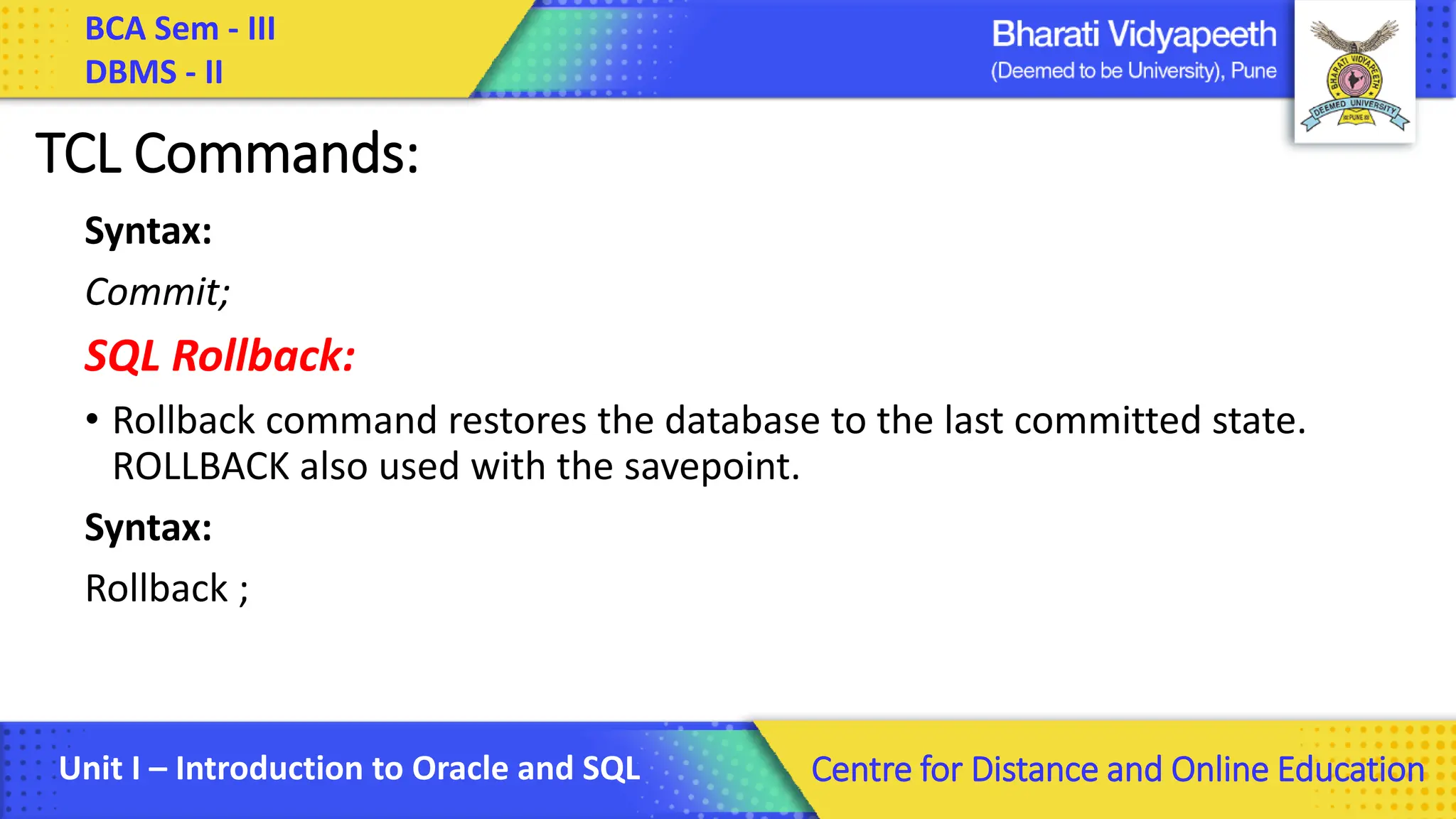 BCA Sem - III
DBMS - II

Bharati Vidyapeeth
(Deemed to be University), Pune

BHARATI VIDYAPEETH
DEEMED UNIVERSITY
PUNE

TCL Commands:

Syntax:

Commit;

SQL Rollback:

• Rollback command restores the database to the last committed state. ROLLBACK also used with the savepoint.

Syntax:

Rollback ;

Unit I – Introduction to Oracle and SQL

Centre for Distance and Online Education